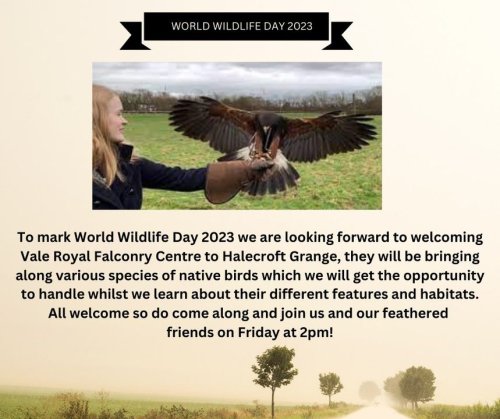 WORLD WILDLIFE DAY 2023

To mark World Wildlife Day 2023 we are looking forward to welcoming Vale Royal Falconry Centre to Halecroft Grange, they will be bringing along various species of native birds which we will get the opportunity to handle whilst we learn about their different features and habitats. All welcome so do come along and join us and our feathered friends on Friday at 2pm!